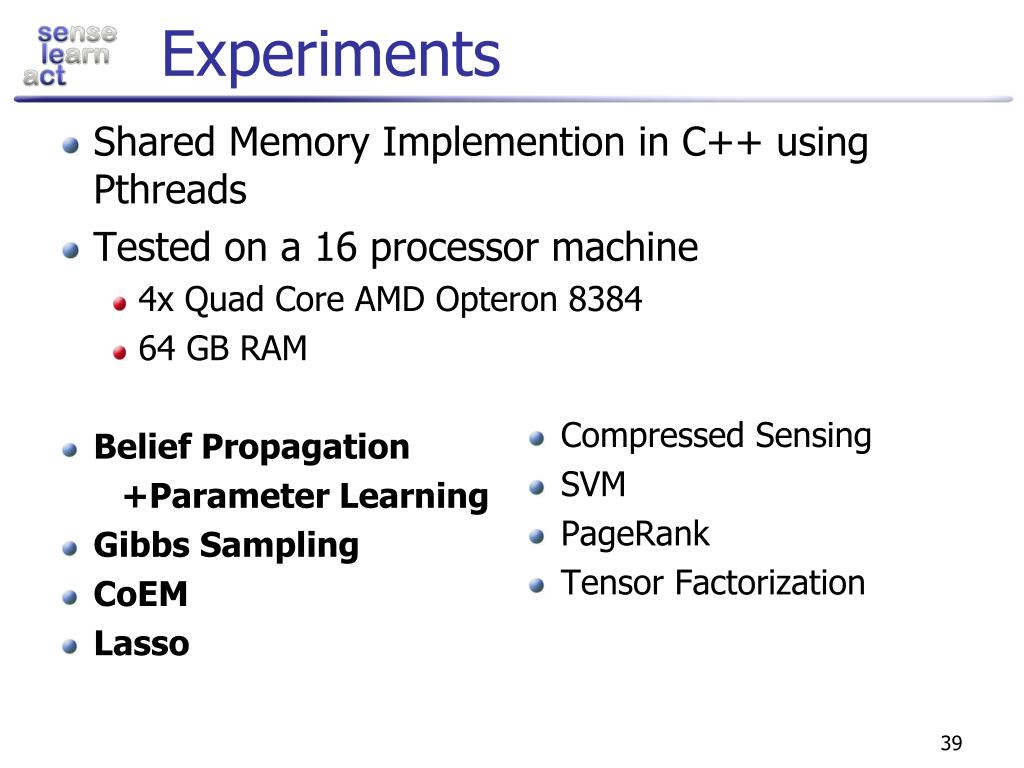 sense
learn
act

Experiments

Shared Memory Implemention in C++ using Pthreads

Tested on a 16 processor machine

4x Quad Core AMD Opteron 8384

64 GB RAM

Belief Propagation
+Parameter Learning

Gibbs Sampling

CoEM

Lasso

Compressed Sensing

SVM

PageRank

Tensor Factorization

39